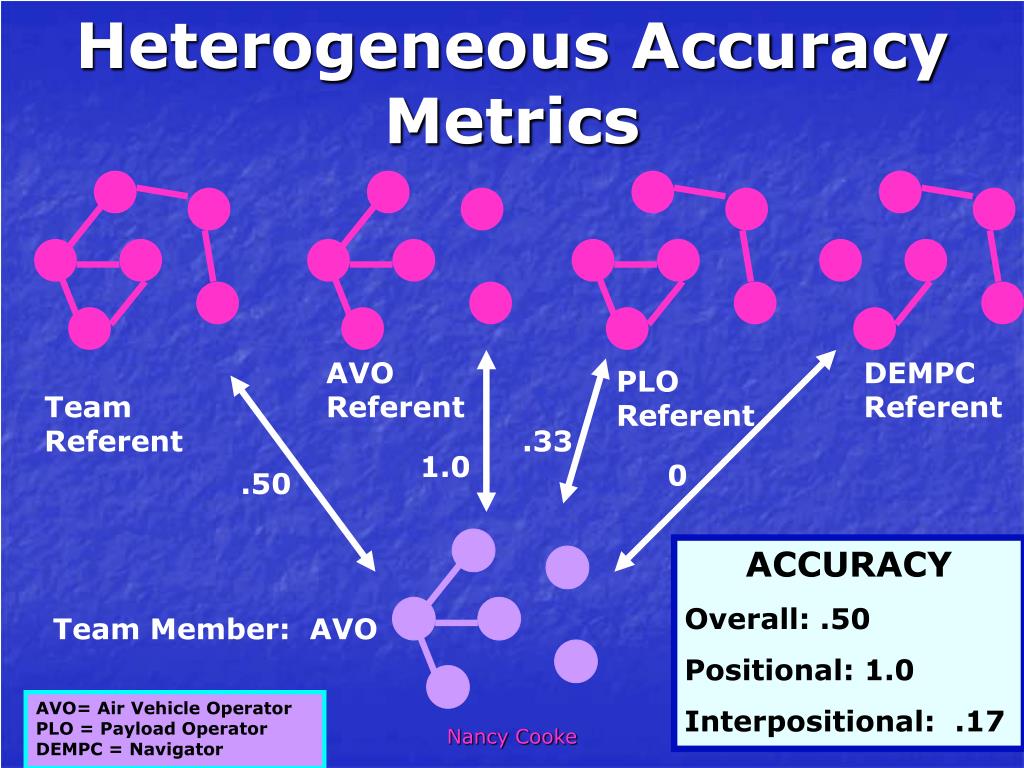 Heterogeneous Accuracy Metrics

Team Referent

AVO Referent

PLO Referent

DEMPC Referent

.50

1.0

.33

0

Team Member: AVO

ACCURACY
Overall: .50
Positional: 1.0
Interpositional: .17

AVO= Air Vehicle Operator
PLO = Payload Operator
DEMPC = Navigator

Nancy Cooke